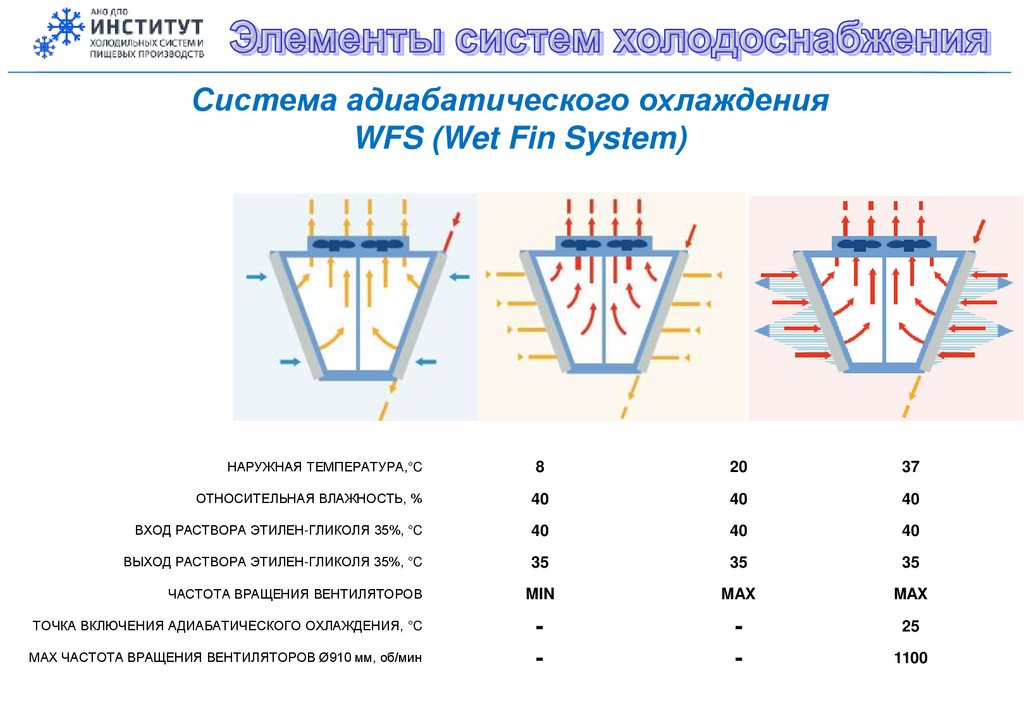 АНО ДПО
ИНСТИТУТ
ХОЛОДИЛЬНЫХ СИСТЕМ И ПИЩЕВЫХ ПРОИЗВОДСТВ

Элементы систем холодоснабжения

Система адиабатического охлаждения
WFS (Wet Fin System)

| | | | |
|---|---|---|---|
| НАРУЖНАЯ ТЕМПЕРАТУРА,°С | 8 | 20 | 37 |
| ОТНОСИТЕЛЬНАЯ ВЛАЖНОСТЬ, % | 40 | 40 | 40 |
| ВХОД РАСТВОРА ЭТИЛЕН-ГЛИКОЛЯ 35%, °С | 40 | 40 | 40 |
| ВЫХОД РАСТВОРА ЭТИЛЕН-ГЛИКОЛЯ 35%, °С | 35 | 35 | 35 |
| ЧАСТОТА ВРАЩЕНИЯ ВЕНТИЛЯТОРОВ | MIN | MAX | MAX |
| ТОЧКА ВКЛЮЧЕНИЯ АДИАБАТИЧЕСКОГО ОХЛАЖДЕНИЯ, °С | - | - | 25 |
| MAX ЧАСТОТА ВРАЩЕНИЯ ВЕНТИЛЯТОРОВ Ø910 мм, об/мин | - | - | 1100 |